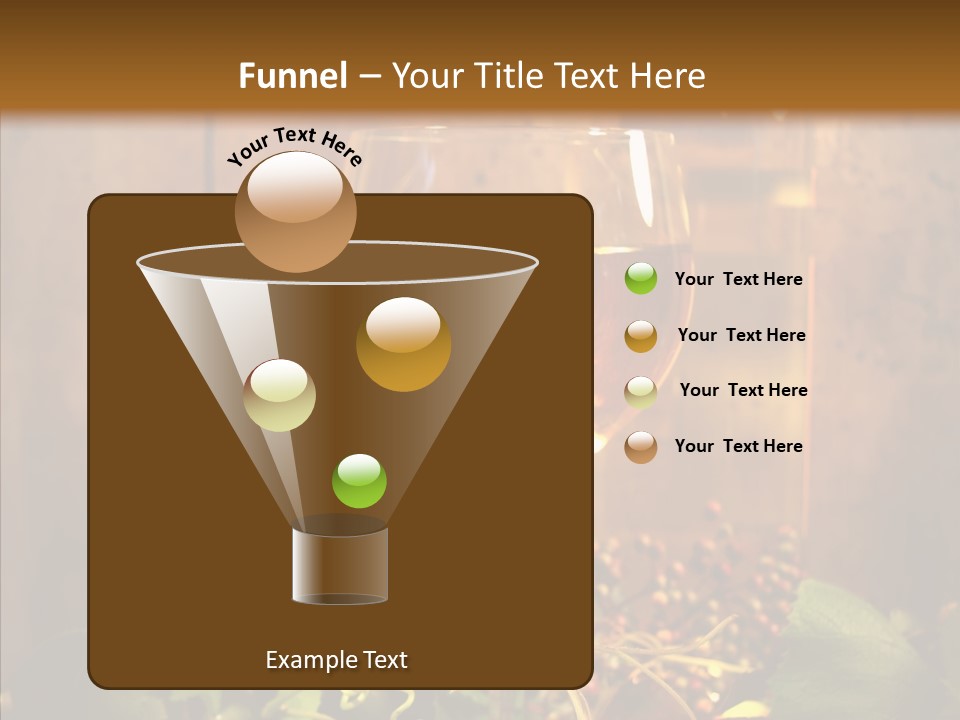 Funnel – Your Title Text Here

Your Text Here

Your Text Here

Your Text Here

Your Text Here

Your Text Here

Example Text